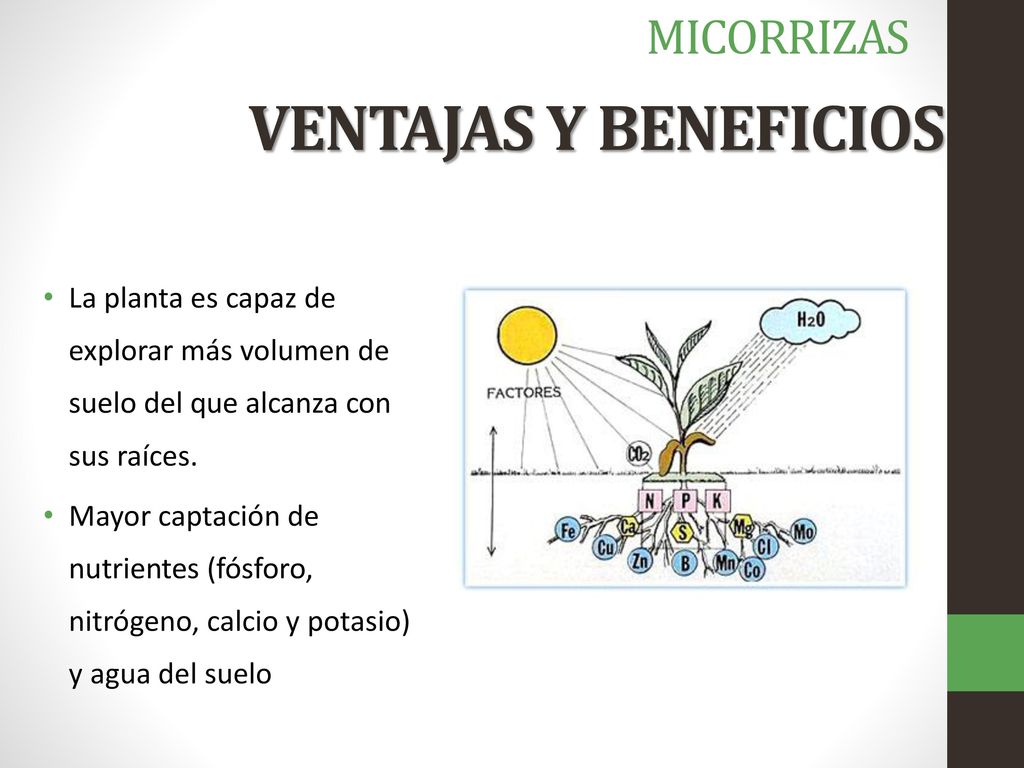 MICORRIZAS

VENTAJAS Y BENEFICIOS

• La planta es capaz de explorar más volumen de suelo del que alcanza con sus raíces.

• Mayor captación de nutrientes (fósforo, nitrógeno, calcio y potasio) y agua del suelo

$H_2O$

FACTORES

$CO_2$

N P K

Fe Ca S Mg Mo

Cu Zn B Mn Cl Co